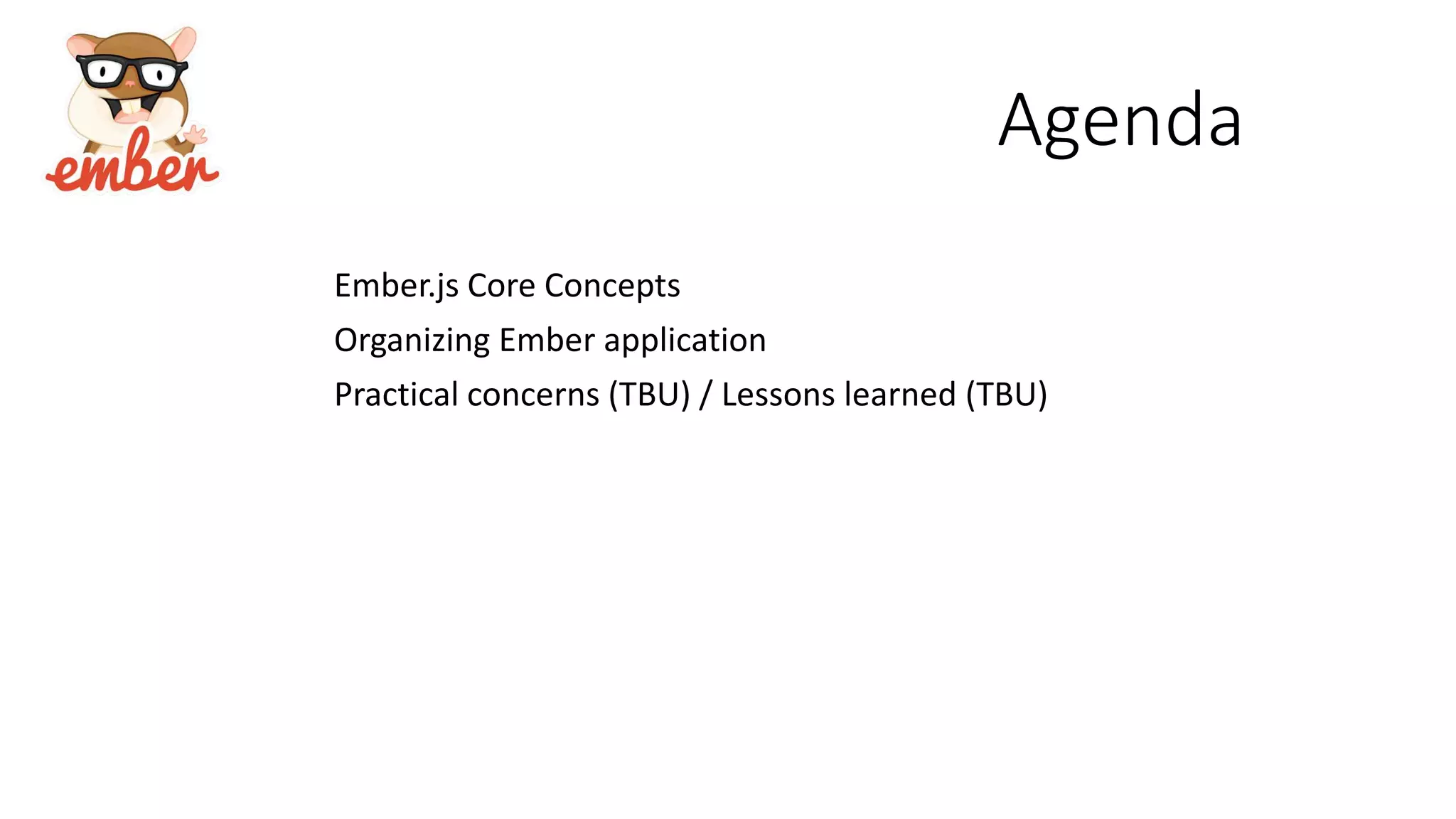 ember

Agenda

Ember.js Core Concepts

Organizing Ember application

Practical concerns (TBU) / Lessons learned (TBU)